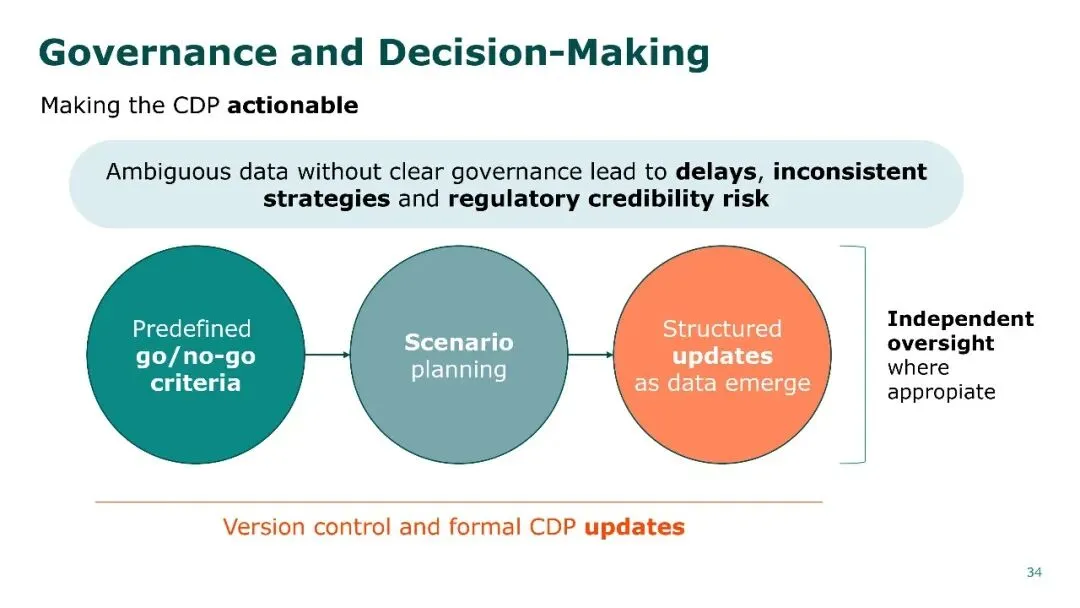 Governance and Decision-Making

Making the CDP actionable

Ambiguous data without clear governance lead to delays, inconsistent strategies and regulatory credibility risk

Predefined go/no-go criteria

Scenario planning

Structured updates as data emerge

Independent oversight where appropiate

Version control and formal CDP updates

34